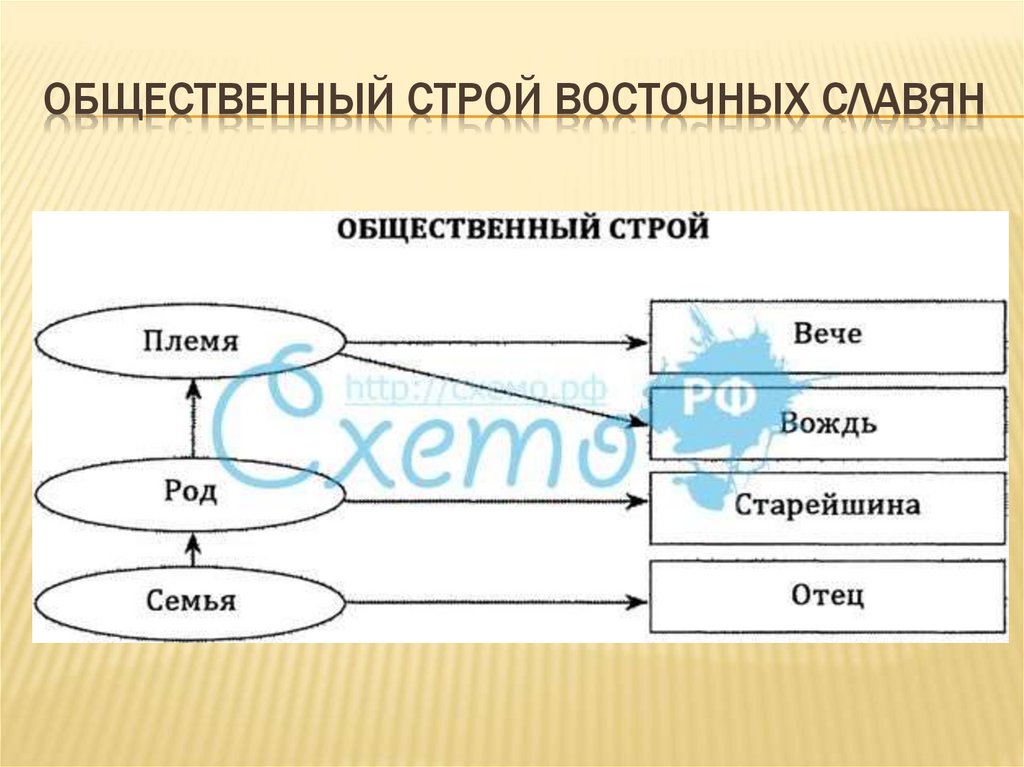 ОБЩЕСТВЕННЫЙ СТРОЙ ВОСТОЧНЫХ СЛАВЯН

ОБЩЕСТВЕННЫЙ СТРОЙ

Племя

Род

Семья

Вече

Вождь

Старейшина

Отец

http://схемо.рф

Схемо

РФ